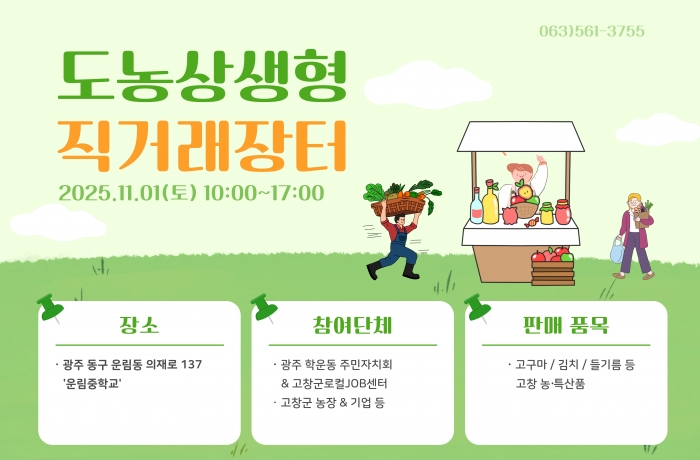 063)561-3755

도농상생형
직거래장터

2025.11.01(토) 10:00~17:00

장소

· 광주 동구 운림동 의재로 137
'운림중학교'

참여단체

· 광주 학운동 주민자치회
& 고창군로컬JOB센터
· 고창군 농장 & 기업 등

판매 품목

· 고구마 / 김치 / 들기름 등
고창 농·특산품